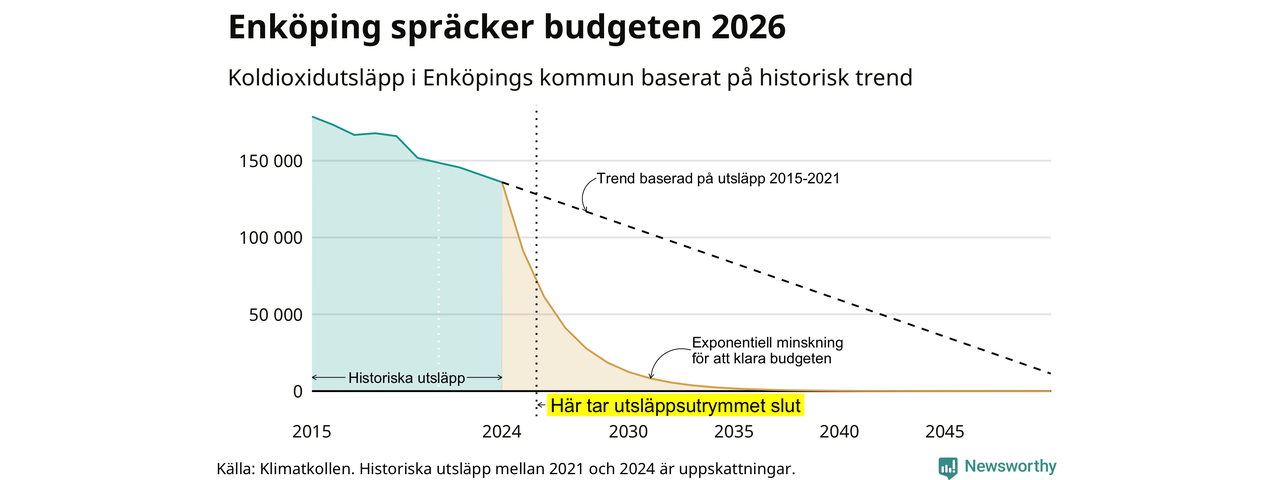 Enköping spräcker budgeten 2026

Koldioxidutsläpp i Enköpings kommun baserat på historisk trend

150 000
100 000
50 000
0

Trend baserad på utsläpp 2015-2021

Exponentiell minskning för att klara budgeten

Historiska utsläpp

Här tar utsläppsutrymmet slut

2015
2024
2030
2035
2040
2045

Källa: Klimatkollen. Historiska utsläpp mellan 2021 och 2024 är uppskattningar.

Newsworthy